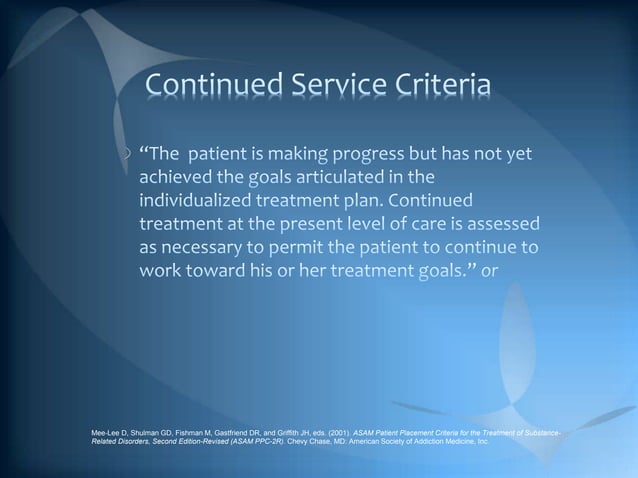 Continued Service Criteria

“The patient is making progress but has not yet achieved the goals articulated in the individualized treatment plan. Continued treatment at the present level of care is assessed as necessary to permit the patient to continue to work toward his or her treatment goals.” or

Mee-Lee D, Shulman GD, Fishman M, Gastfriend DR, and Griffith JH, eds. (2001). ASAM Patient Placement Criteria for the Treatment of Substance-Related Disorders, Second Edition-Revised (ASAM PPC-2R). Chevy Chase, MD: American Society of Addiction Medicine, Inc.